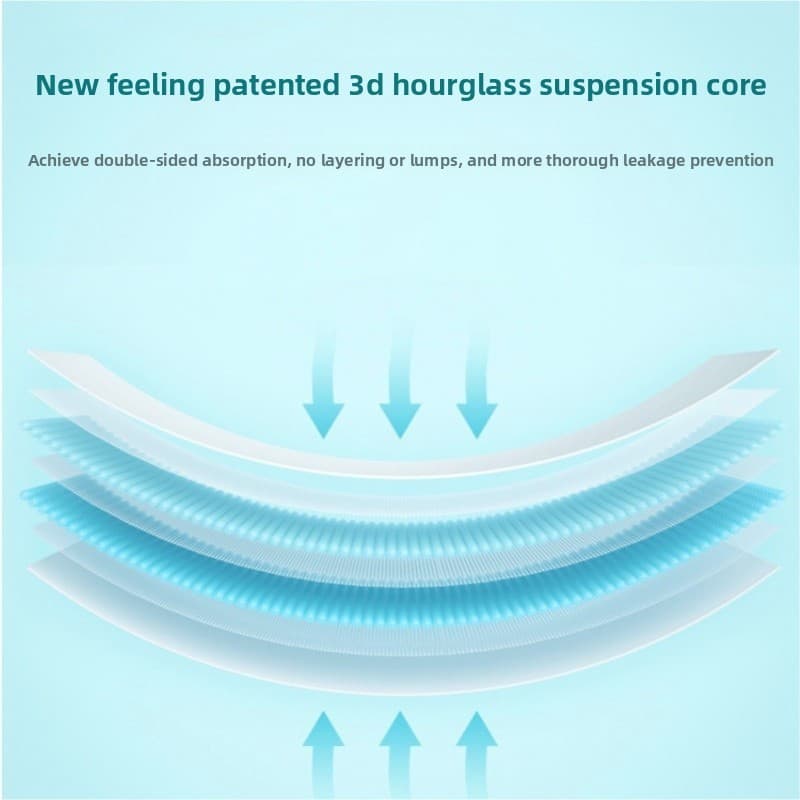 New feeling patented 3d hourglass suspension core

Achieve double-sided absorption, no layering or lumps, and more thorough leakage prevention